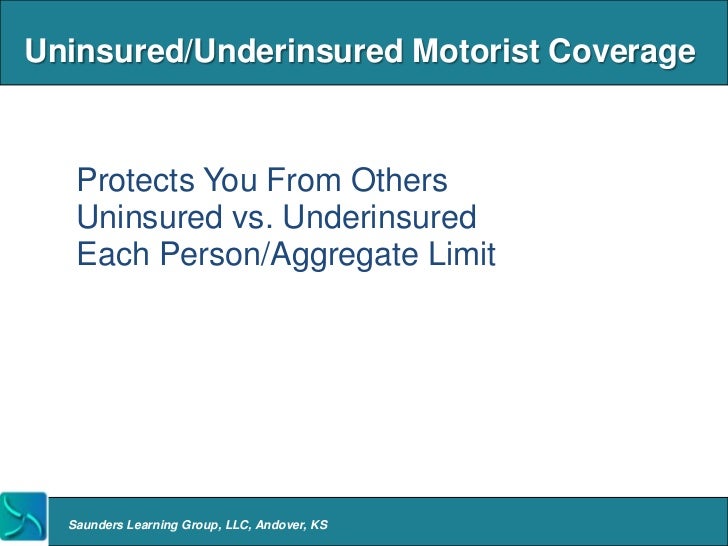 Uninsured/Underinsured Motorist Coverage

Protects You From Others
Uninsured vs. Underinsured
Each Person/Aggregate Limit

Saunders Learning Group, LLC, Andover, KS